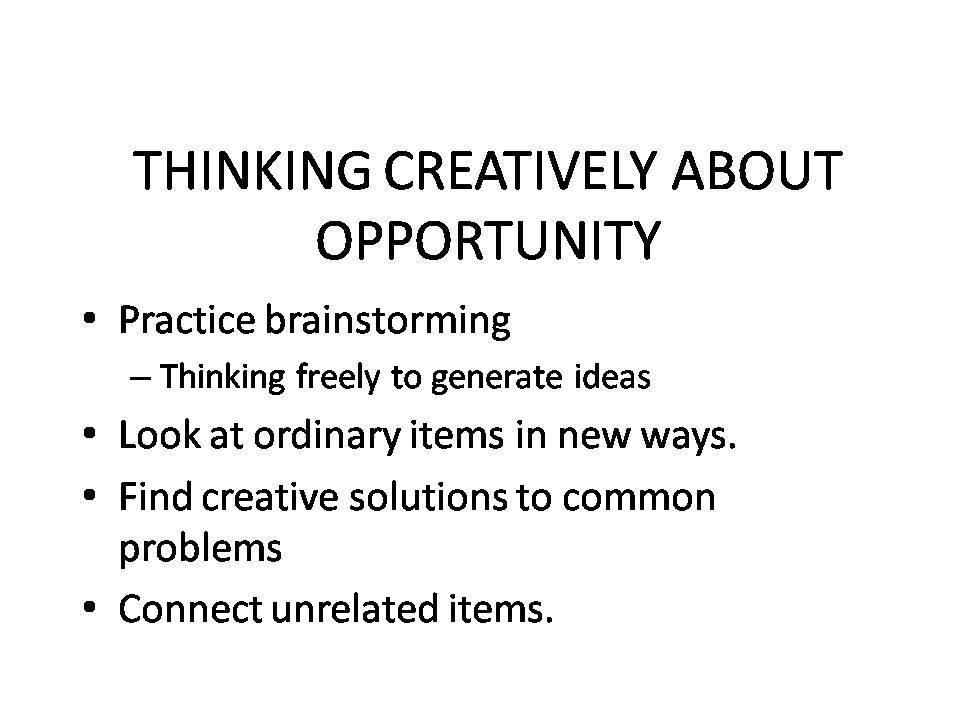 THINKING CREATIVELY ABOUT OPPORTUNITY

• Practice brainstorming
– Thinking freely to generate ideas
• Look at ordinary items in new ways.
• Find creative solutions to common problems
• Connect unrelated items.